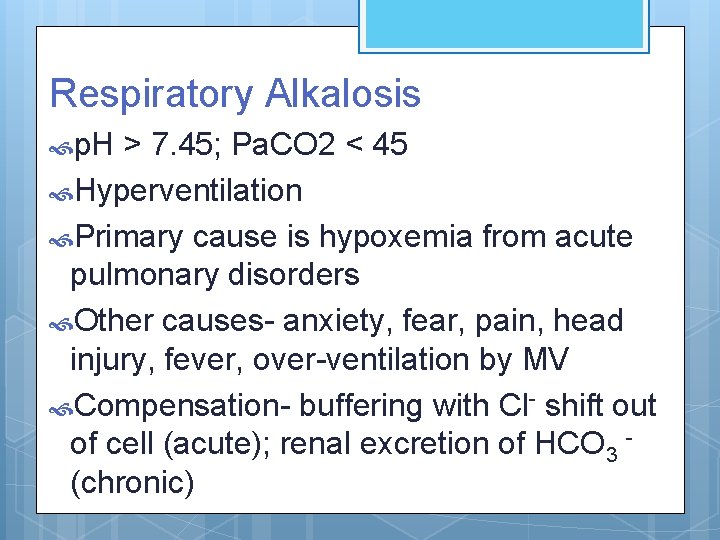 Respiratory Alkalosis

pH > 7.45; PaCO2 < 45

Hyperventilation

Primary cause is hypoxemia from acute pulmonary disorders

Other causes- anxiety, fear, pain, head injury, fever, over-ventilation by MV

Compensation- buffering with $Cl^-$ shift out of cell (acute); renal excretion of $HCO_3^-$ (chronic)